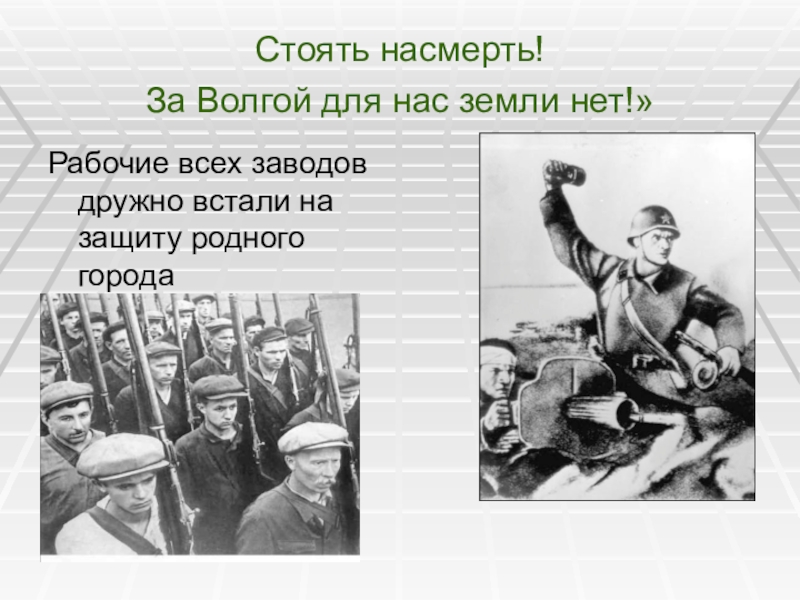 Стоять насмерть!
За Волгой для нас земли нет!»

Рабочие всех заводов дружно встали на защиту родного города